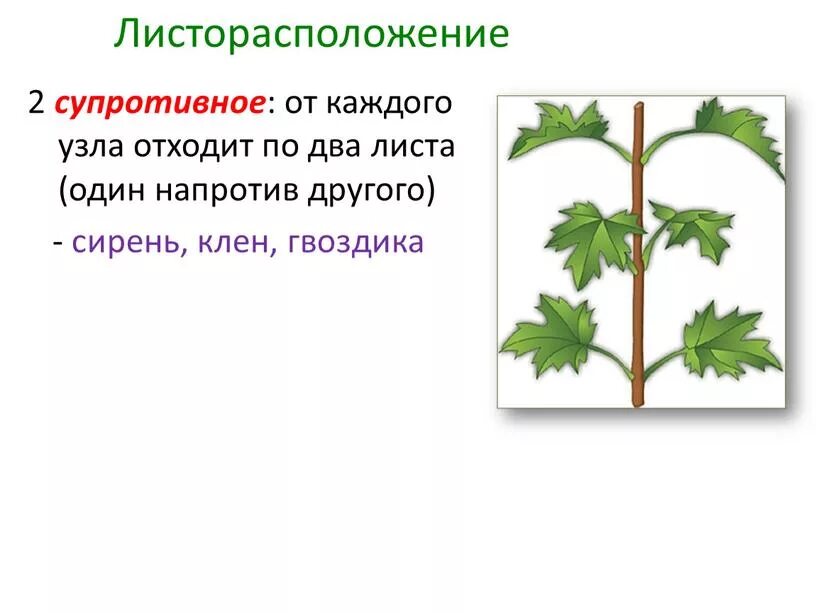 Листорасположение

2 супротивное: от каждого узла отходит по два листа (один напротив другого)

- сирень, клен, гвоздика